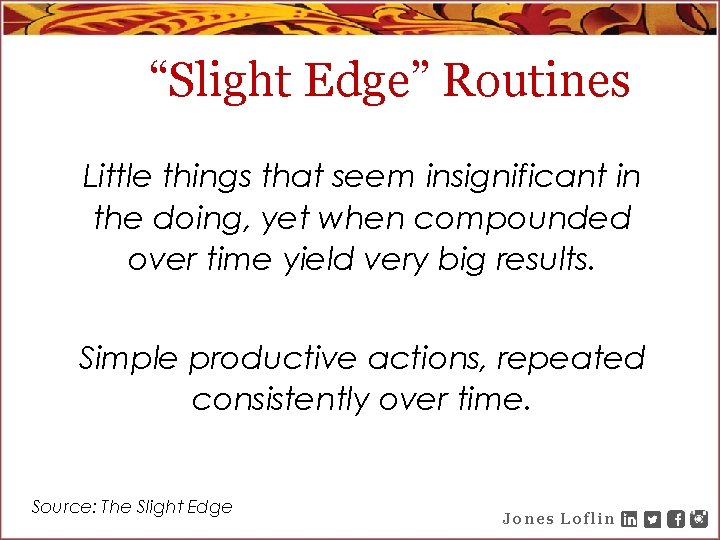 “Slight Edge” Routines

Little things that seem insignificant in the doing, yet when compounded over time yield very big results.

Simple productive actions, repeated consistently over time.

Source: The Slight Edge

Jones Loflin